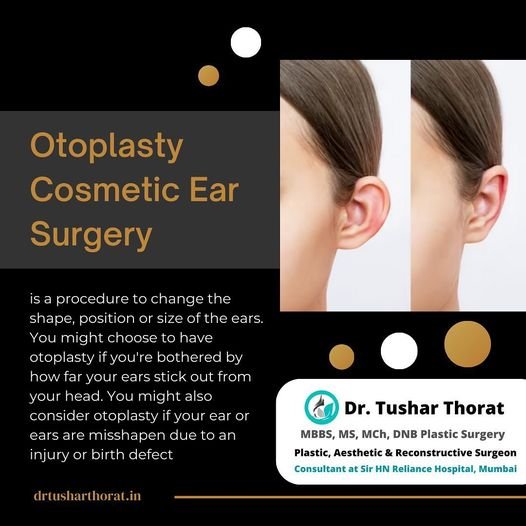 Otoplasty Cosmetic Ear Surgery

is a procedure to change the shape, position or size of the ears. You might choose to have otoplasty if you're bothered by how far your ears stick out from your head. You might also consider otoplasty if your ear or ears are misshapen due to an injury or birth defect

Dr. Tushar Thorat
MBBS, MS, MCh, DNB Plastic Surgery
Plastic, Aesthetic & Reconstructive Surgeon
Consultant at Sir HN Reliance Hospital, Mumbai

drtusharthorat.in